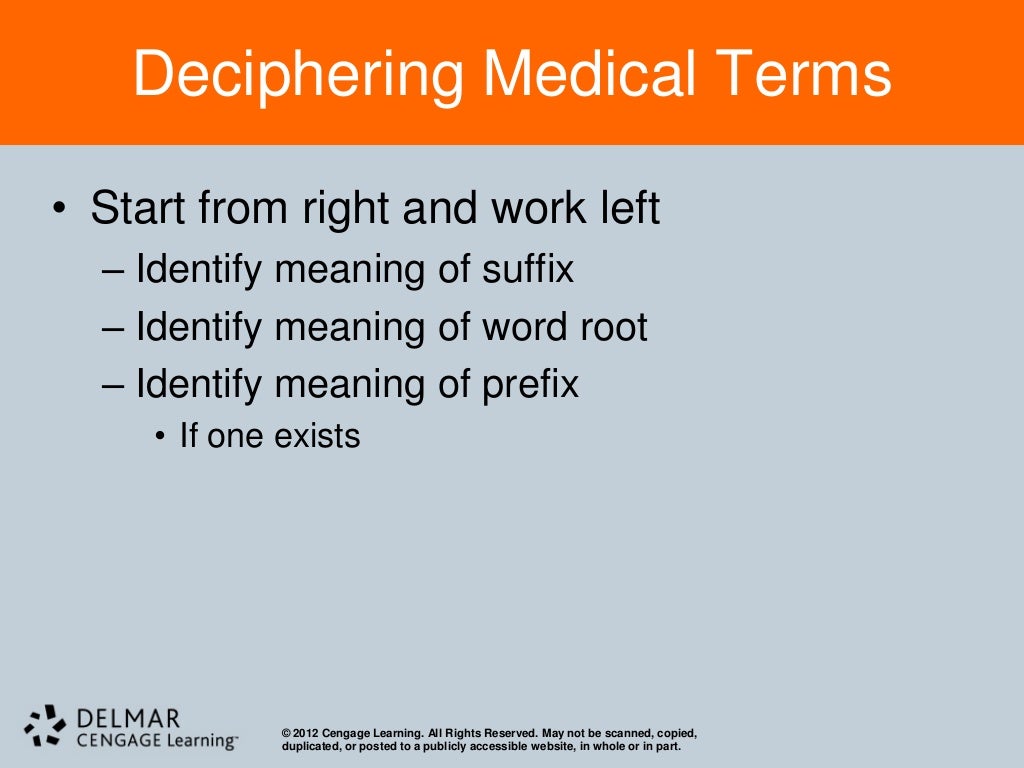 Deciphering Medical Terms

• Start from right and work left
– Identify meaning of suffix
– Identify meaning of word root
– Identify meaning of prefix
• If one exists

DELMAR
CENGAGE Learning™

© 2012 Cengage Learning. All Rights Reserved. May not be scanned, copied, duplicated, or posted to a publicly accessible website, in whole or in part.